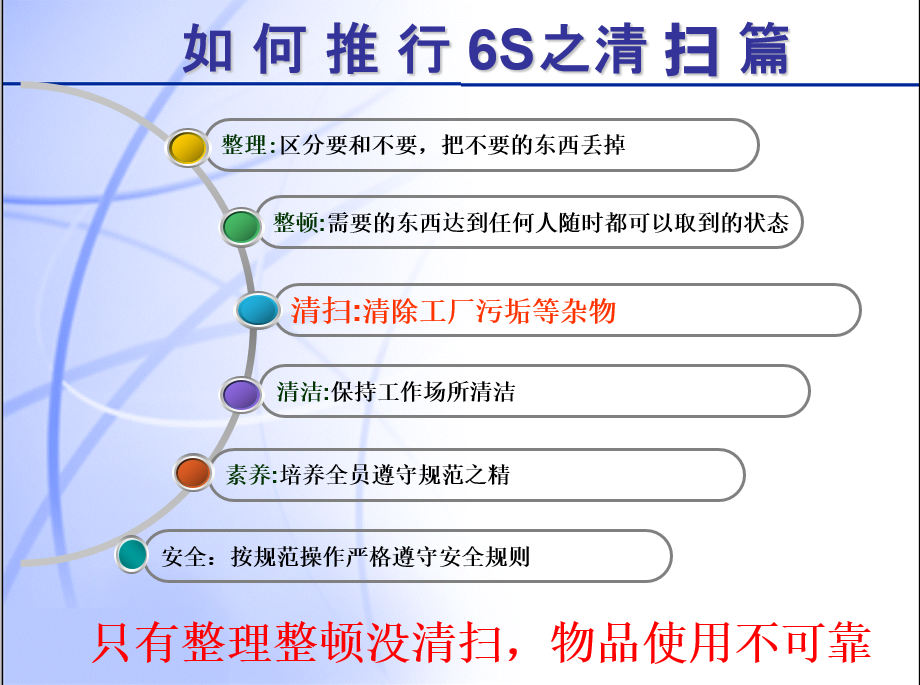 如何推行6S之清扫篇

整理:区分要和不要，把不要的东西丢掉

整顿:需要的东西达到任何人随时都可以取到的状态

清扫:清除工厂污垢等杂物

清洁:保持工作场所清洁

素养:培养全员遵守规范之精

安全：按规范操作严格遵守安全规则

只有整理整顿没清扫，物品使用不可靠